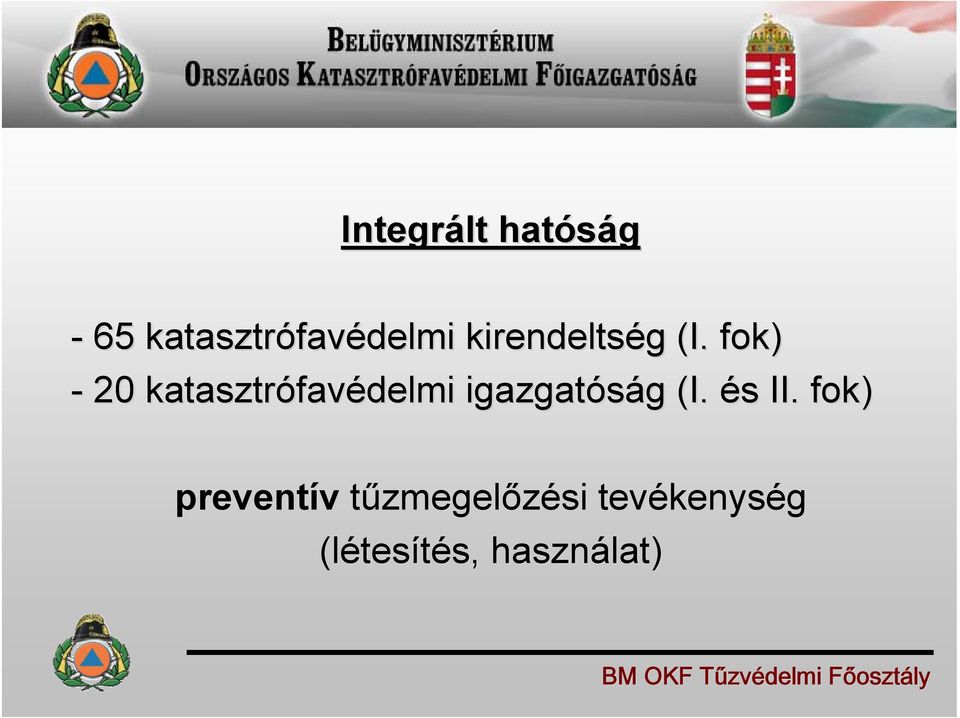 BELÜGYMINISZTÉRIUM
ORSZÁGOS KATASZTRÓFAVÉDELMI FŐIGAZGATÓSÁG

Integrált hatóság

- 65 katasztrófavédelmi kirendeltség (I. fok)
- 20 katasztrófavédelmi igazgatóság (I. és II. fok)

preventív tűzmegelőzési tevékenység
(létesítés, használat)

BM OKF Tűzvédelmi Főosztály